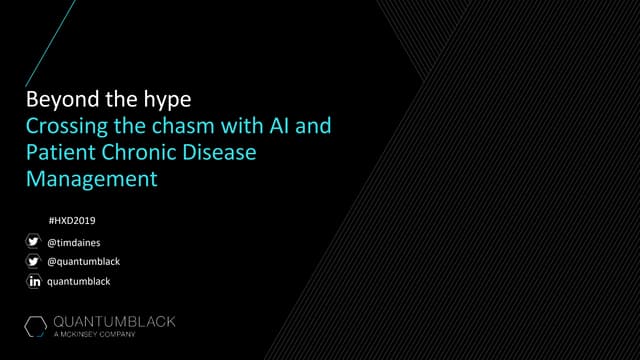 Beyond the hype
Crossing the chasm with AI and Patient Chronic Disease Management

#HXD2019

@timdaines
@quantumblack
quantumblack

QUANTUMBLACK
A MCKINSEY COMPANY